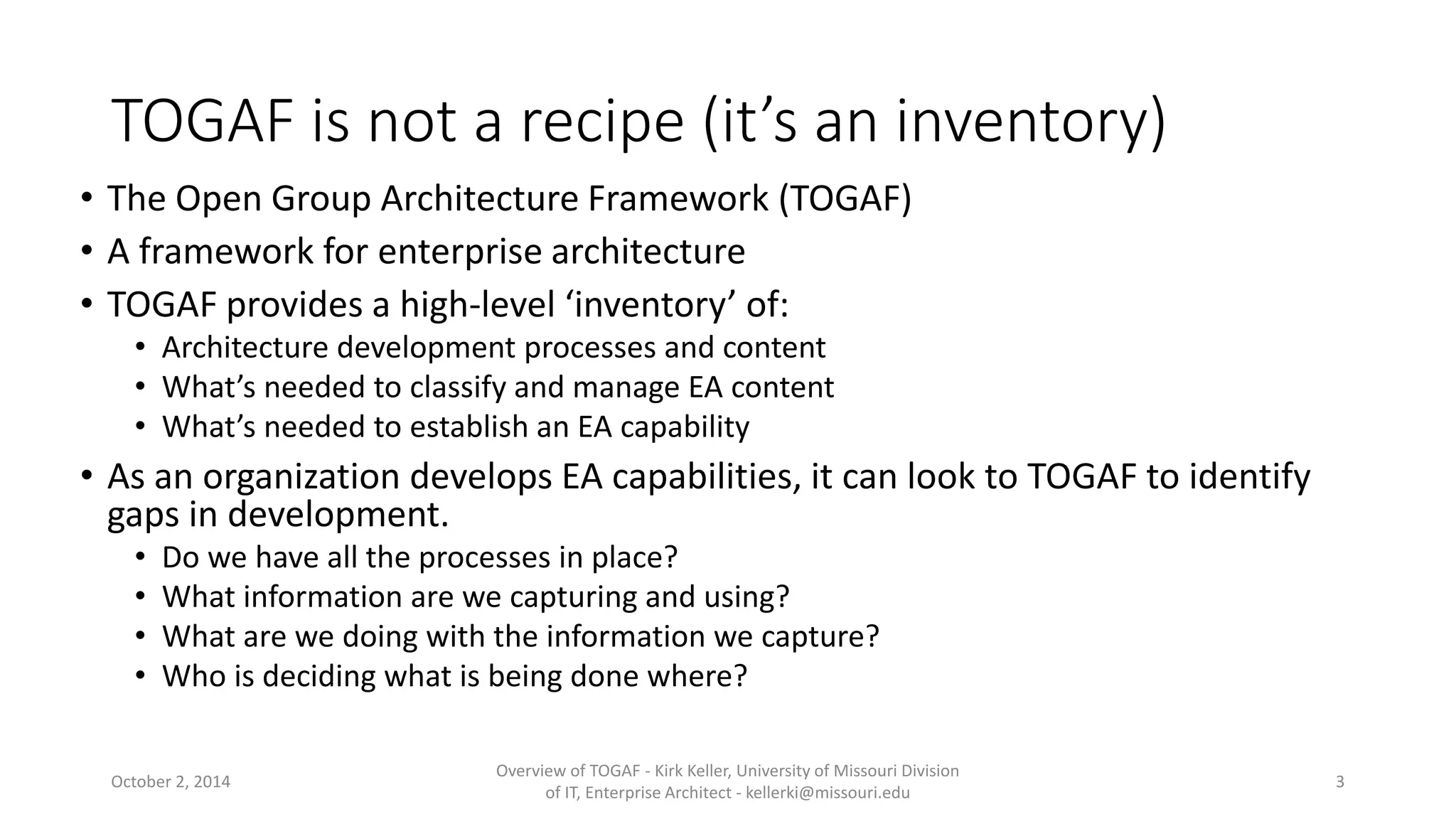 TOGAF is not a recipe (it’s an inventory)

• The Open Group Architecture Framework (TOGAF)
• A framework for enterprise architecture
• TOGAF provides a high-level ‘inventory’ of:
  • Architecture development processes and content
  • What’s needed to classify and manage EA content
  • What’s needed to establish an EA capability
• As an organization develops EA capabilities, it can look to TOGAF to identify gaps in development.
  • Do we have all the processes in place?
  • What information are we capturing and using?
  • What are we doing with the information we capture?
  • Who is deciding what is being done where?

October 2, 2014

Overview of TOGAF - Kirk Keller, University of Missouri Division of IT, Enterprise Architect - kellerki@missouri.edu

3